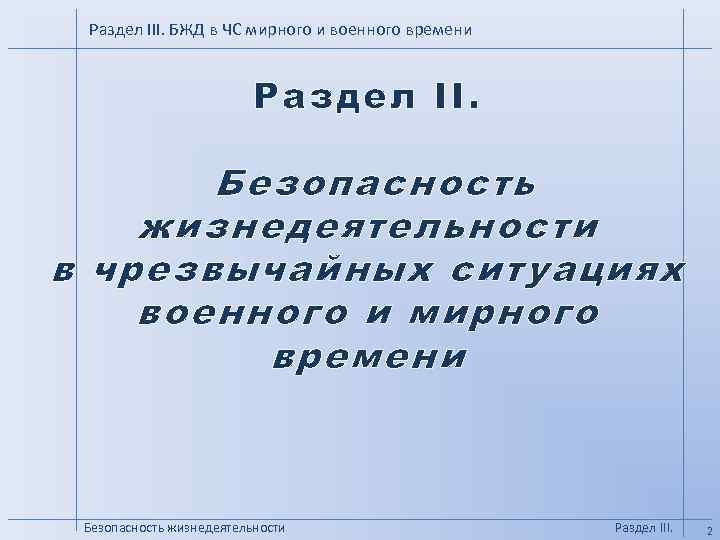 Раздел III. БЖД в ЧС мирного и военного времени

Раздел II.

Безопасность жизнедеятельности в чрезвычайных ситуациях военного и мирного времени

Безопасность жизнедеятельности

Раздел III.

2